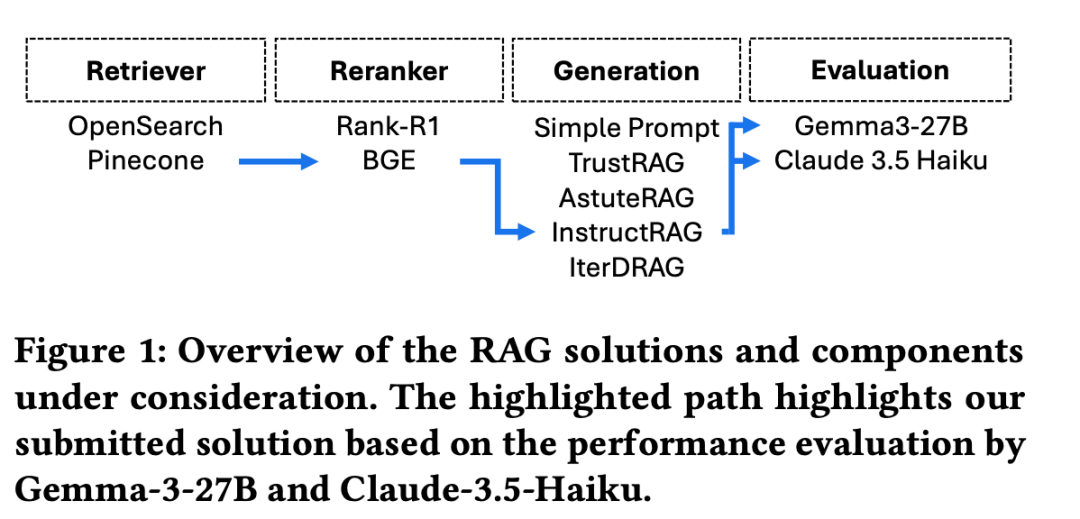 Retriever
OpenSearch
Pinecone

Reranker
Rank-R1
BGE

Generation
Simple Prompt
TrustRAG
AstuteRAG
InstructRAG
IterDRAG

Evaluation
Gemma3-27B
Claude 3.5 Haiku

Figure 1: Overview of the RAG solutions and components under consideration. The highlighted path highlights our submitted solution based on the performance evaluation by Gemma-3-27B and Claude-3.5-Haiku.